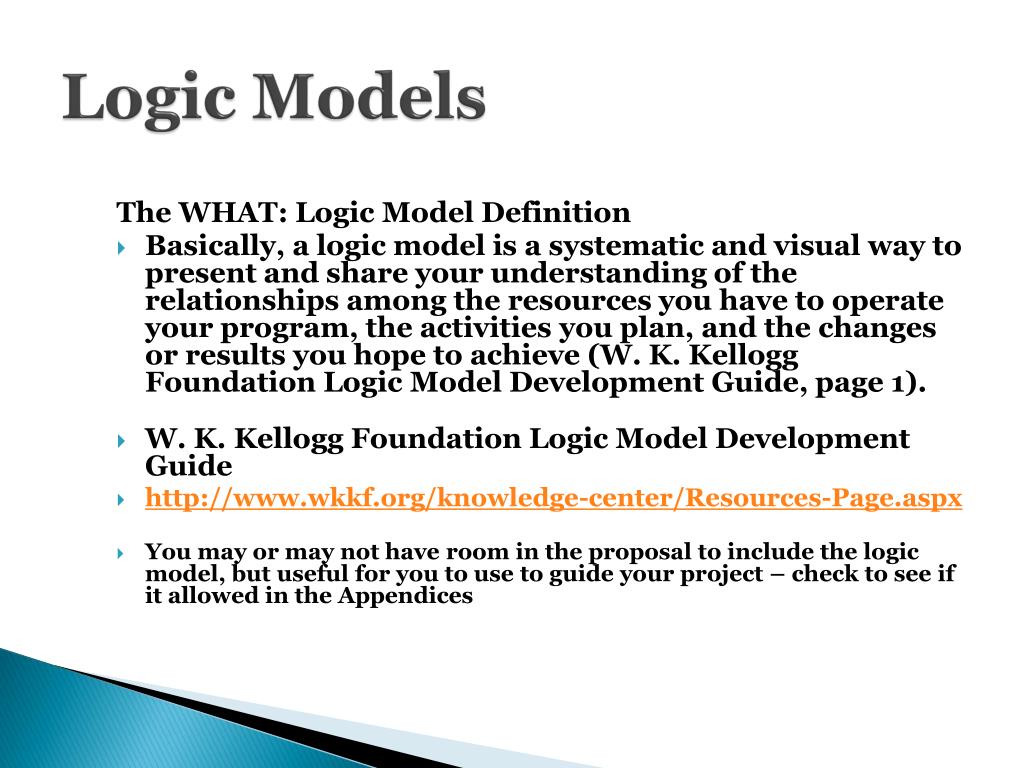 Logic Models

The WHAT: Logic Model Definition

Basically, a logic model is a systematic and visual way to present and share your understanding of the relationships among the resources you have to operate your program, the activities you plan, and the changes or results you hope to achieve (W. K. Kellogg Foundation Logic Model Development Guide, page 1).

W. K. Kellogg Foundation Logic Model Development Guide

http://www.wkkf.org/knowledge-center/Resources-Page.aspx

You may or may not have room in the proposal to include the logic model, but useful for you to use to guide your project – check to see if it allowed in the Appendices